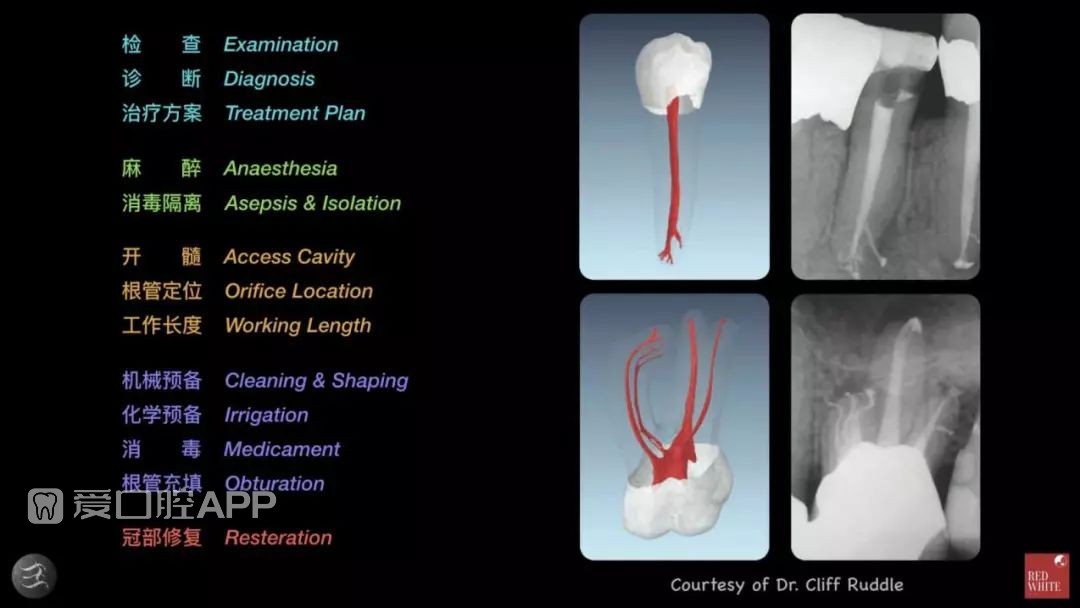 检 查 Examination
诊 断 Diagnosis
治疗方案 Treatment Plan

麻 醉 Anaesthesia
消毒隔离 Asepsis & Isolation

开 髓 Access Cavity
根管定位 Orifice Location
工作长度 Working Length

机械预备 Cleaning & Shaping
化学预备 Irrigation
消 毒 Medicament
根管充填 Obturation
冠部修复 Resteration

爱口腔APP

Courtesy of Dr. Cliff Ruddle

RED WHITE